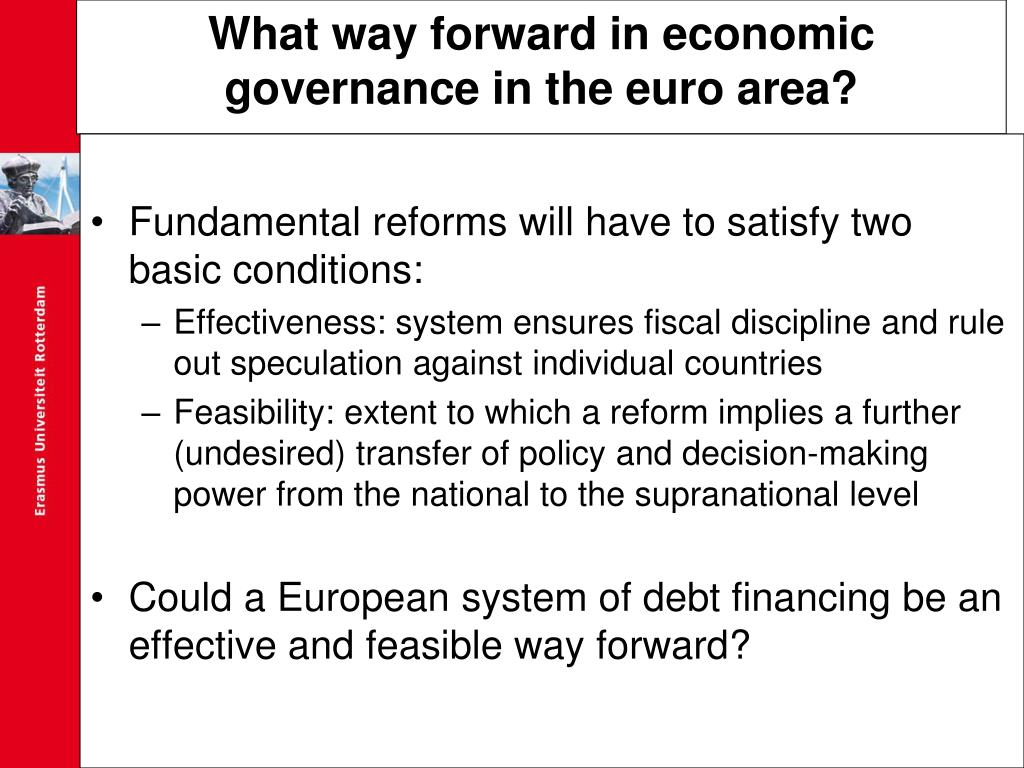 What way forward in economic governance in the euro area?

Erasmus Universiteit Rotterdam

• Fundamental reforms will have to satisfy two basic conditions:
– Effectiveness: system ensures fiscal discipline and rule out speculation against individual countries
– Feasibility: extent to which a reform implies a further (undesired) transfer of policy and decision-making power from the national to the supranational level

• Could a European system of debt financing be an effective and feasible way forward?